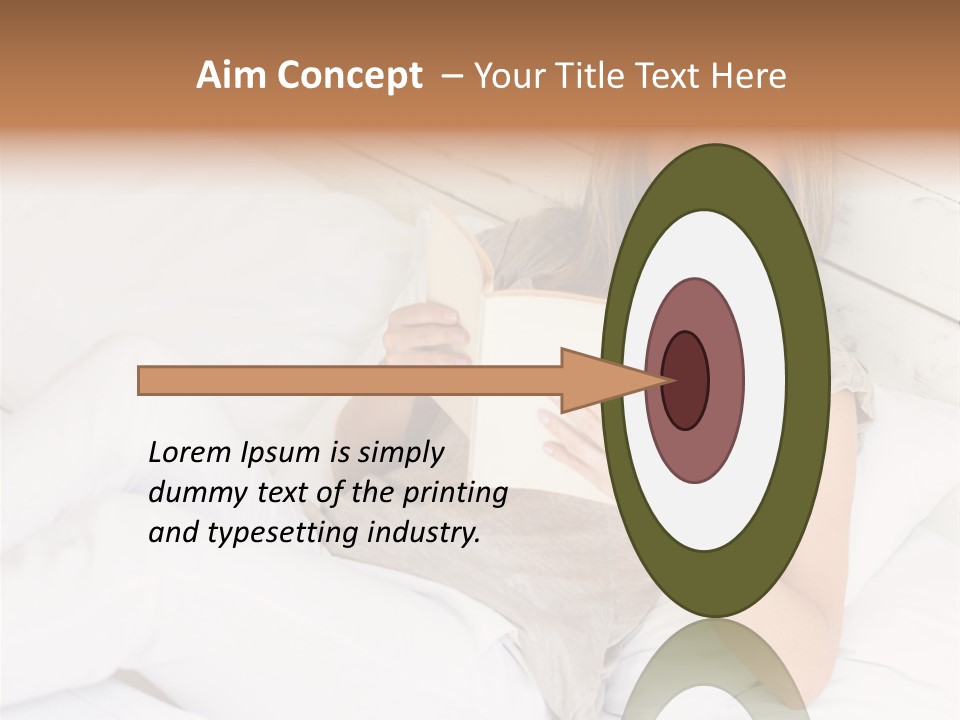 Aim Concept – Your Title Text Here

Lorem Ipsum is simply dummy text of the printing and typesetting industry.